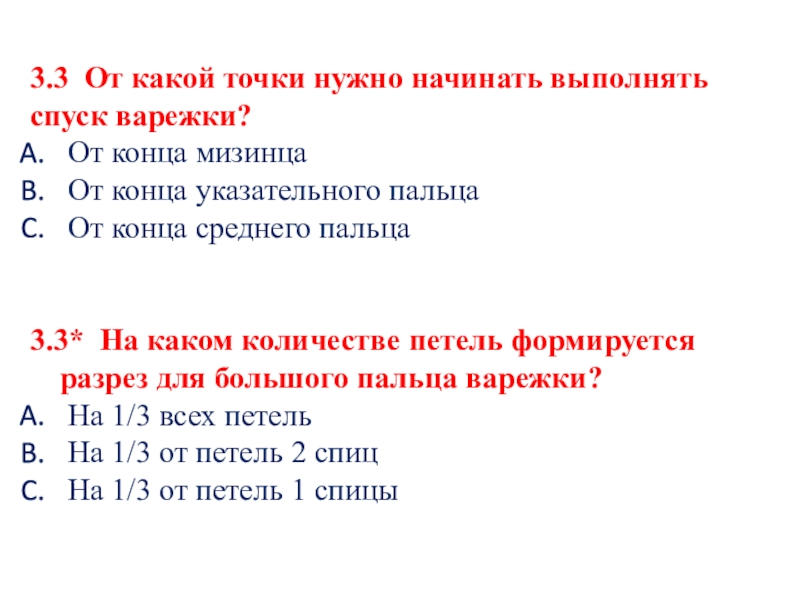 3.3 От какой точки нужно начинать выполнять спуск варежки?
A. От конца мизинца
B. От конца указательного пальца
C. От конца среднего пальца

3.3* На каком количестве петель формируется разрез для большого пальца варежки?
A. На 1/3 всех петель
B. На 1/3 от петель 2 спиц
C. На 1/3 от петель 1 спицы